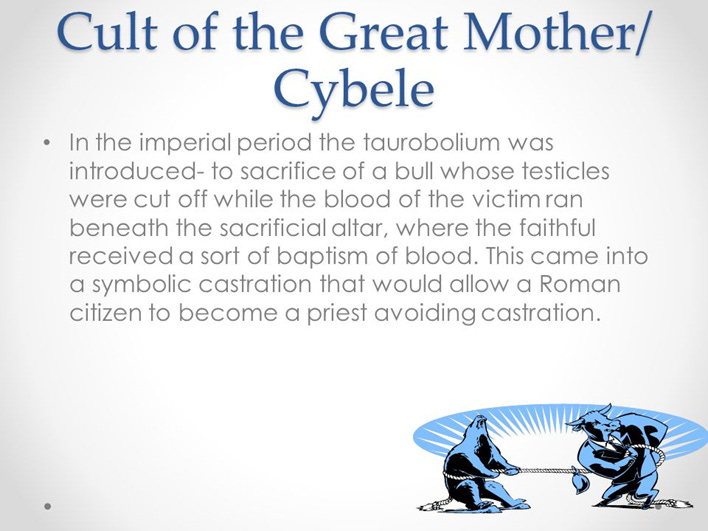 Cult of the Great Mother/ Cybele

• In the imperial period the taurobolium was introduced- to sacrifice of a bull whose testicles were cut off while the blood of the victim ran beneath the sacrificial altar, where the faithful received a sort of baptism of blood. This came into a symbolic castration that would allow a Roman citizen to become a priest avoiding castration.